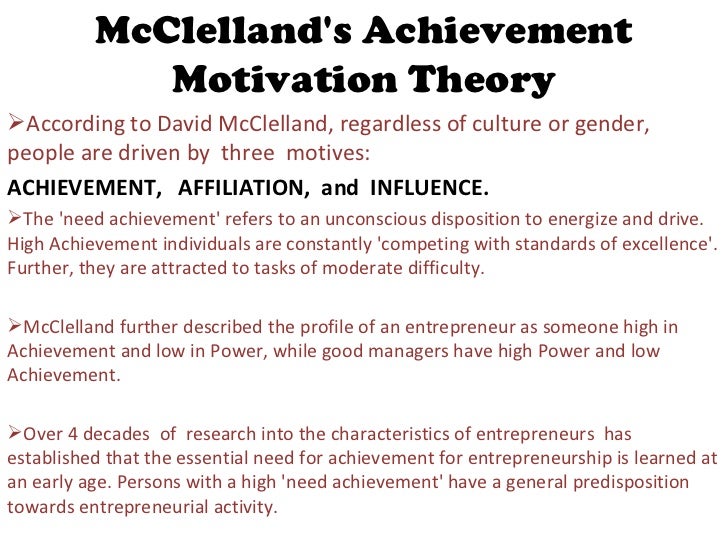 McClelland's Achievement Motivation Theory

➢According to David McClelland, regardless of culture or gender, people are driven by three motives:
ACHIEVEMENT, AFFILIATION, and INFLUENCE.

➢The 'need achievement' refers to an unconscious disposition to energize and drive. High Achievement individuals are constantly 'competing with standards of excellence'. Further, they are attracted to tasks of moderate difficulty.

➢McClelland further described the profile of an entrepreneur as someone high in Achievement and low in Power, while good managers have high Power and low Achievement.

➢Over 4 decades of research into the characteristics of entrepreneurs has established that the essential need for achievement for entrepreneurship is learned at an early age. Persons with a high 'need achievement' have a general predisposition towards entrepreneurial activity.